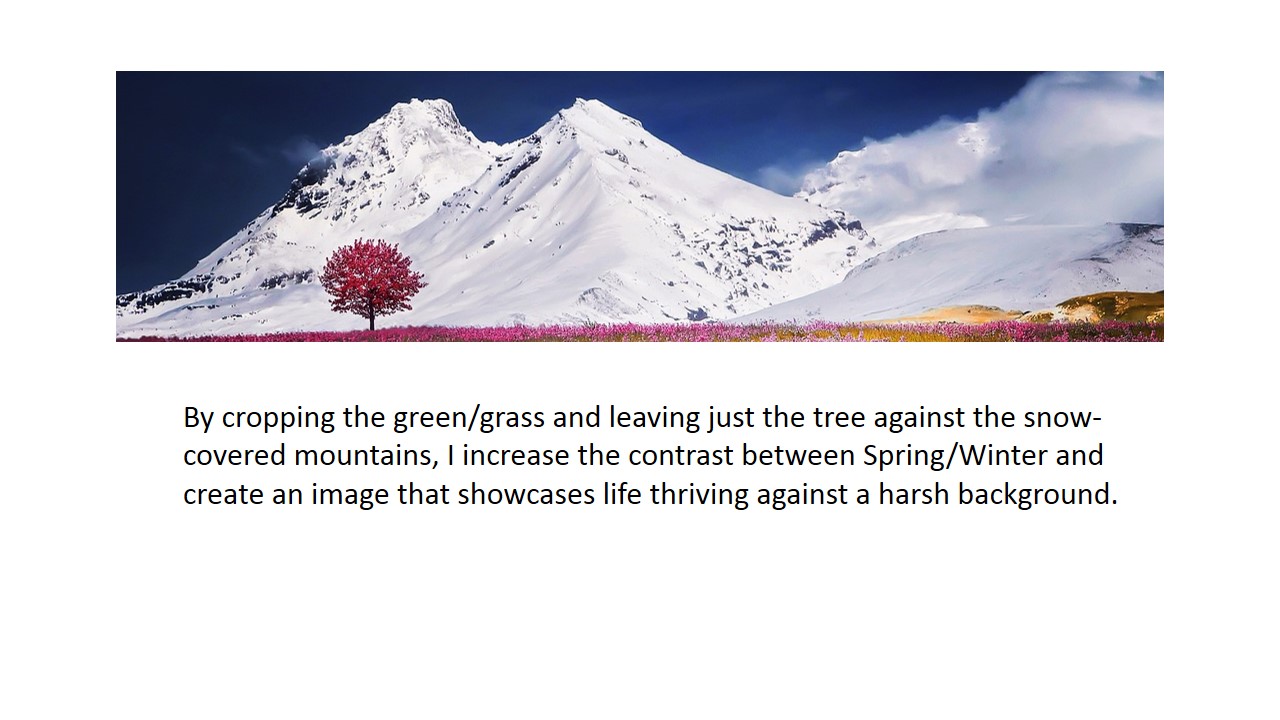 By cropping the green/grass and leaving just the tree against the snow-covered mountains, I increase the contrast between Spring/Winter and create an image that showcases life thriving against a harsh background.